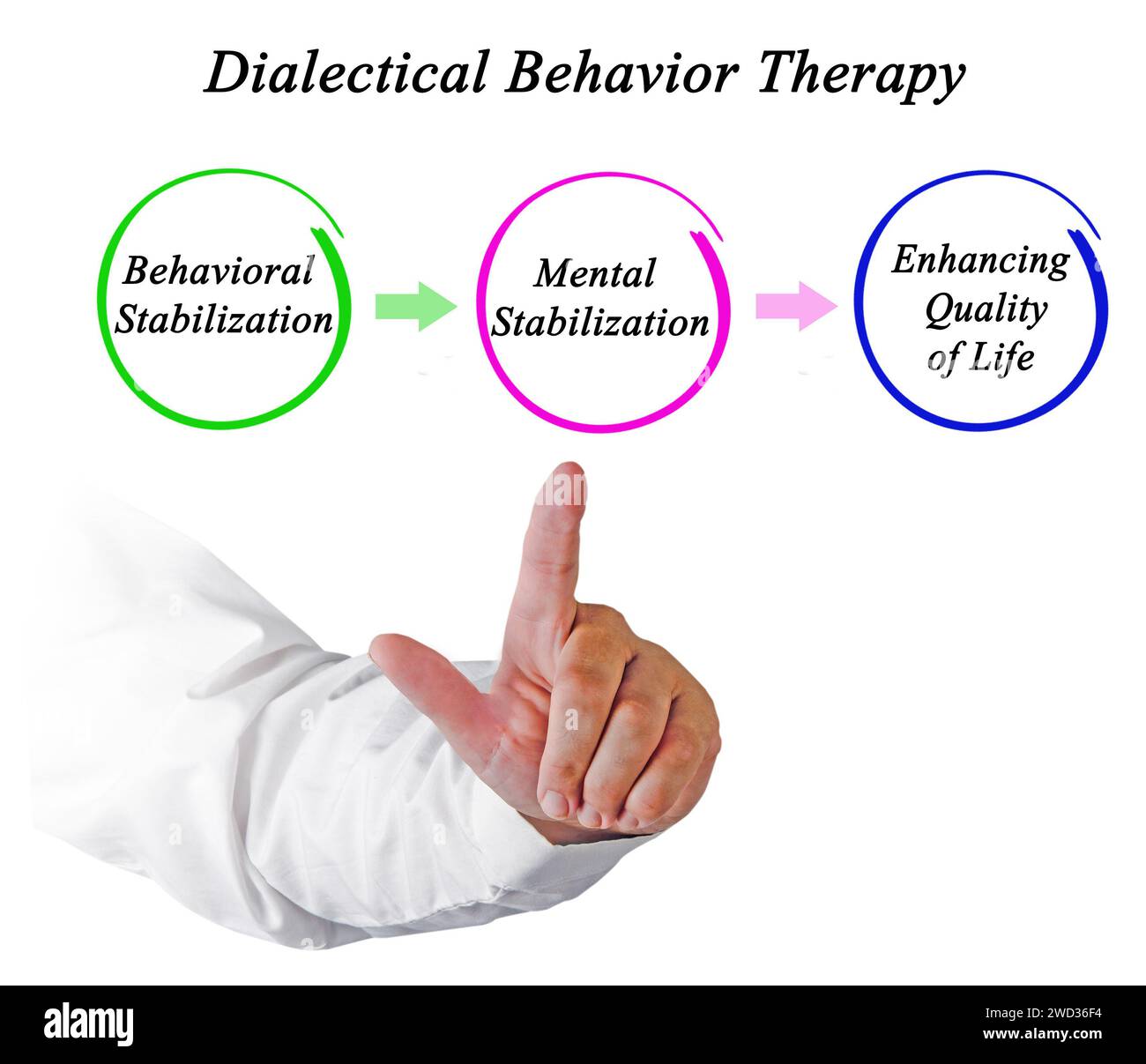 Dialectical Behavior Therapy

Behavioral Stabilization

Mental Stabilization

Enhancing Quality of Life

alamy

Image ID: 2WD36F4
www.alamy.com